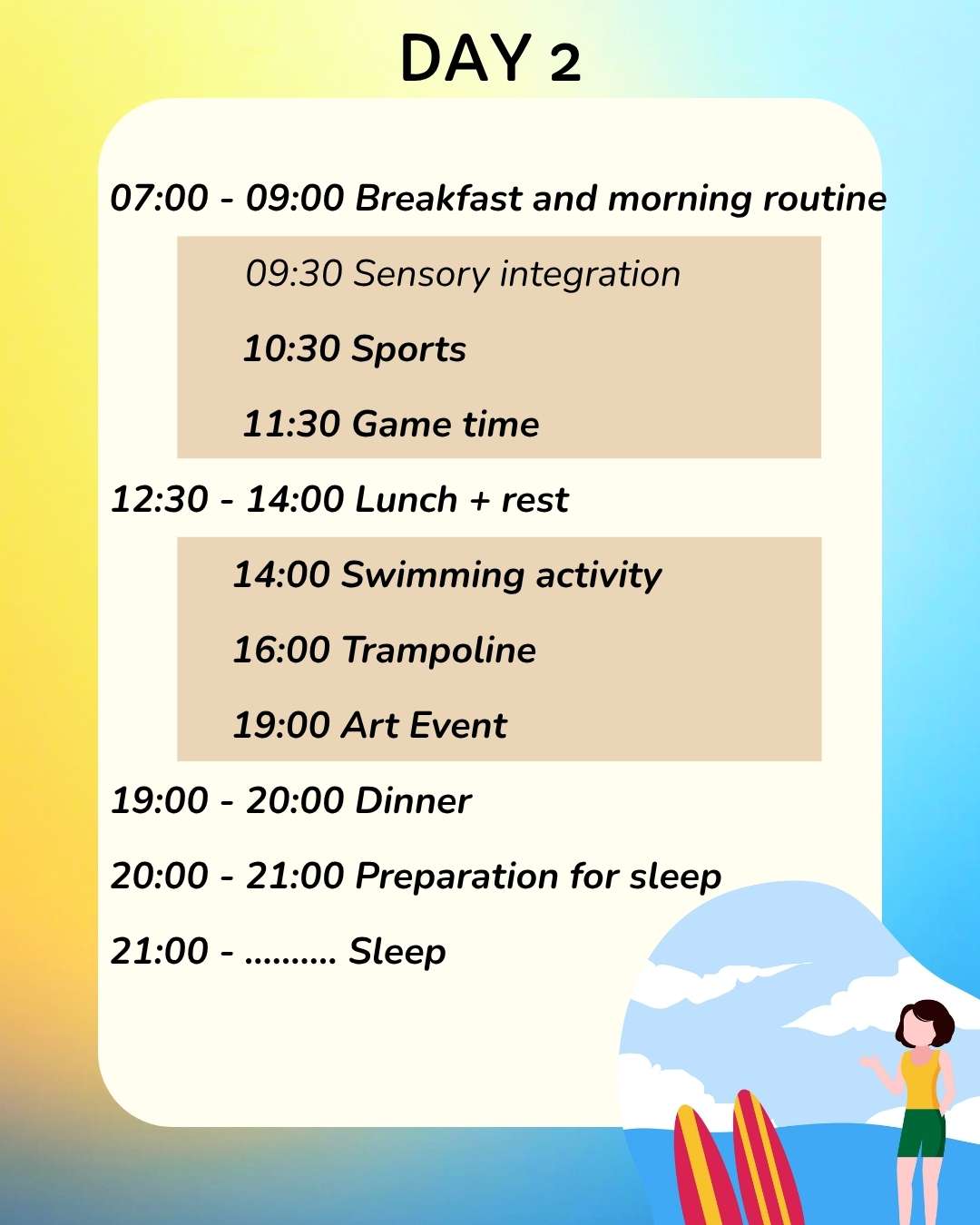 DAY 2

07:00 - 09:00 Breakfast and morning routine

09:30 Sensory integration

10:30 Sports

11:30 Game time

12:30 - 14:00 Lunch + rest

14:00 Swimming activity

16:00 Trampoline

19:00 Art Event

19:00 - 20:00 Dinner

20:00 - 21:00 Preparation for sleep

21:00 - .......... Sleep